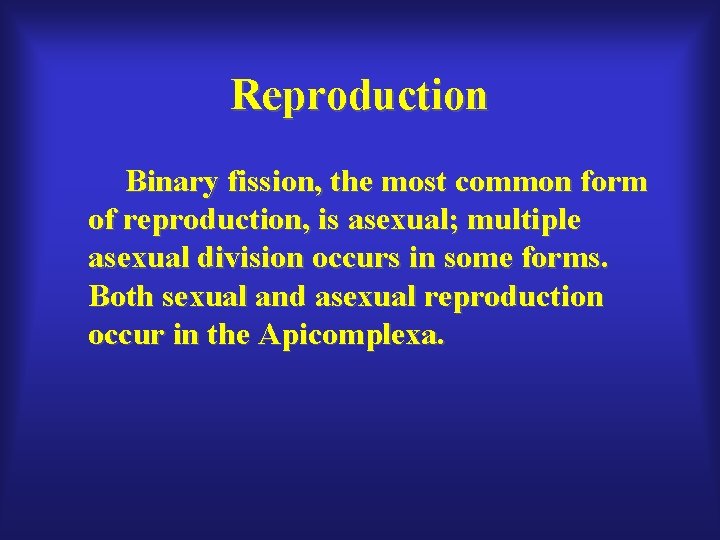 Reproduction

Binary fission, the most common form of reproduction, is asexual; multiple asexual division occurs in some forms. Both sexual and asexual reproduction occur in the Apicomplexa.